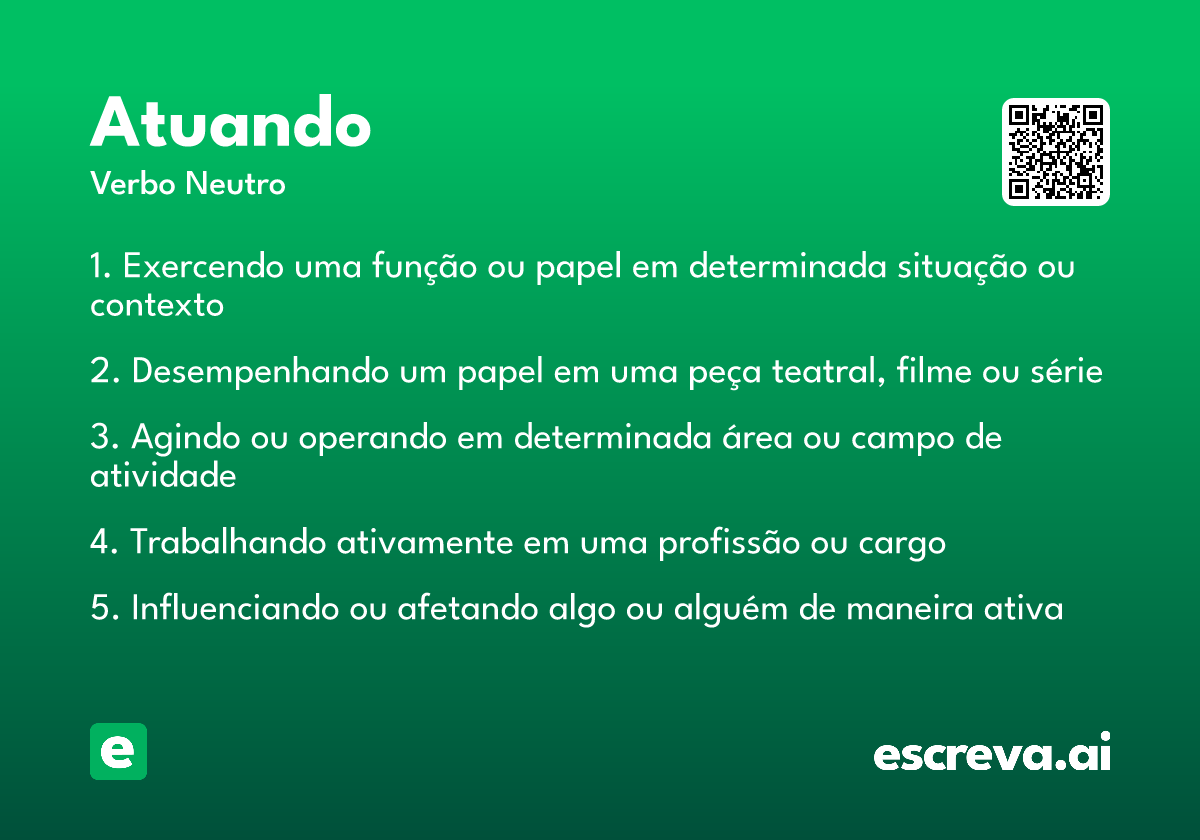 Atuando
Verbo Neutro

1. Exercendo uma função ou papel em determinada situação ou contexto

2. Desempenhando um papel em uma peça teatral, filme ou série

3. Agindo ou operando em determinada área ou campo de atividade

4. Trabalhando ativamente em uma profissão ou cargo

5. Influenciando ou afetando algo ou alguém de maneira ativa

e

escreva.ai